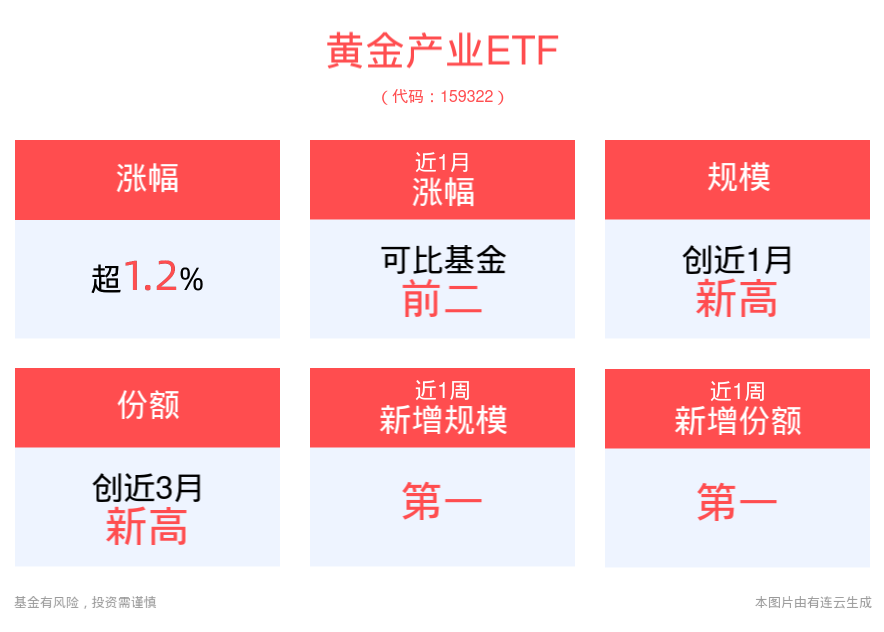 黄金产业ETF
（代码：159322）

涨幅

超1.2%

近1月
涨幅

可比基金
前二

规模

创近1月
新高

份额

创近3月
新高

近1周
新增规模

第一

近1周
新增份额

第一

基金有风险，投资需谨慎

本图片由有连云生成